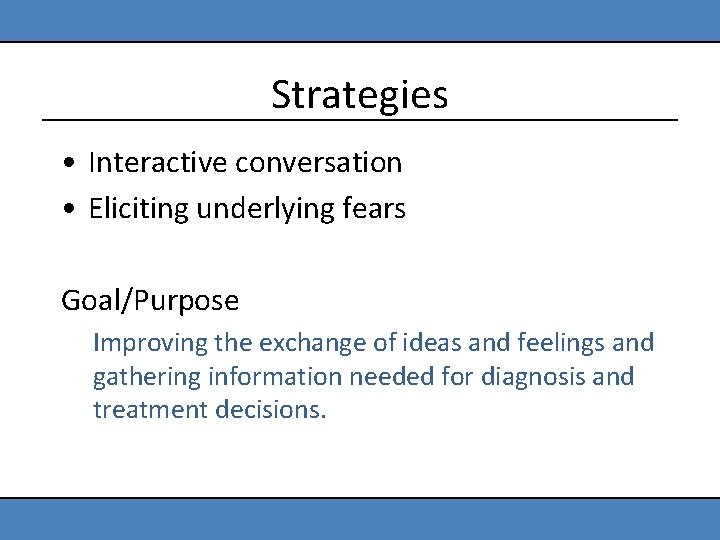 Strategies

• Interactive conversation
• Eliciting underlying fears

Goal/Purpose

Improving the exchange of ideas and feelings and gathering information needed for diagnosis and treatment decisions.